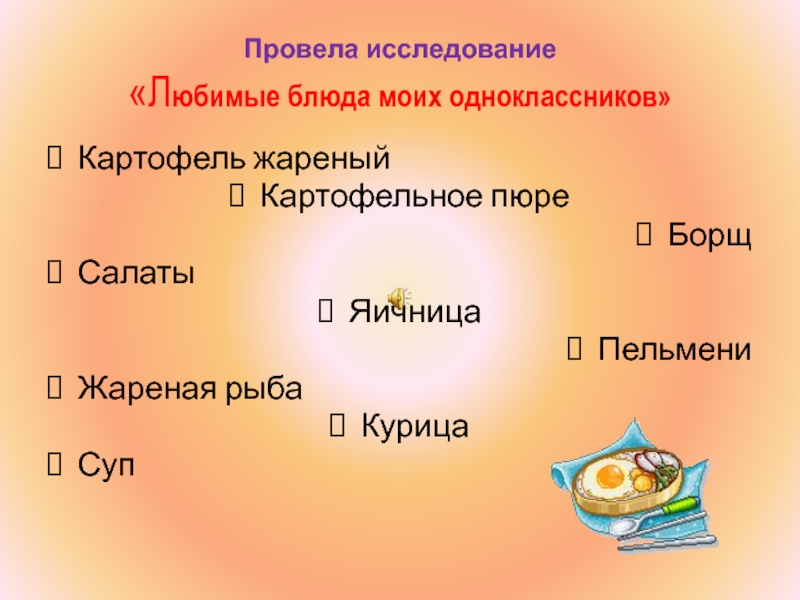 Провела исследование

«Любимые блюда моих одноклассников»

 Картофель жареный

 Картофельное пюре

 Борщ

 Салаты

 Яичница

 Пельмени

 Жареная рыба

 Курица

 Суп